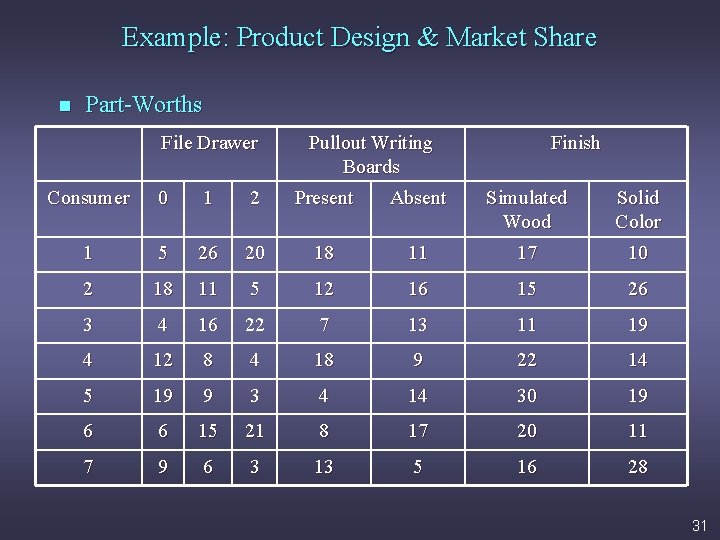 Example: Product Design & Market Share

Part-Worths

| | File Drawer | | | Pullout Writing Boards | | Finish | |
|---|---|---|---|---|---|---|---|
| Consumer | 0 | 1 | 2 | Present | Absent | Simulated Wood | Solid Color |
| 1 | 5 | 26 | 20 | 18 | 11 | 17 | 10 |
| 2 | 18 | 11 | 5 | 12 | 16 | 15 | 26 |
| 3 | 4 | 16 | 22 | 7 | 13 | 11 | 19 |
| 4 | 12 | 8 | 4 | 18 | 9 | 22 | 14 |
| 5 | 19 | 9 | 3 | 4 | 14 | 30 | 19 |
| 6 | 6 | 15 | 21 | 8 | 17 | 20 | 11 |
| 7 | 9 | 6 | 3 | 13 | 5 | 16 | 28 |

31